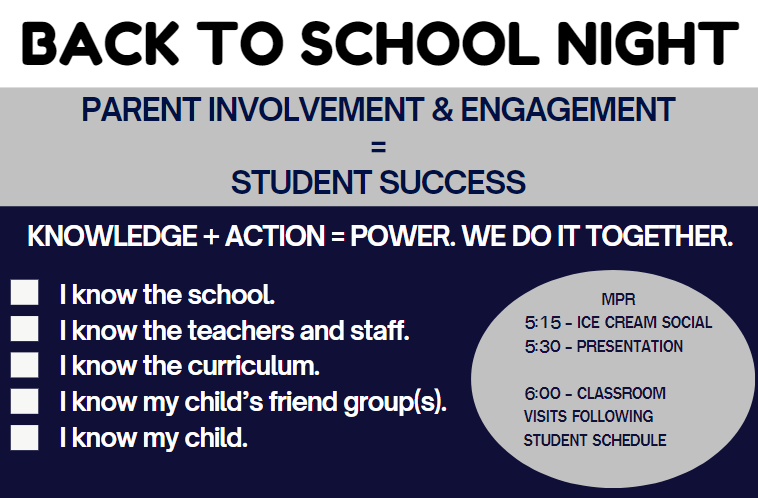 BACK TO SCHOOL NIGHT

PARENT INVOLVEMENT & ENGAGEMENT
=
STUDENT SUCCESS

KNOWLEDGE + ACTION = POWER. WE DO IT TOGETHER.

I know the school.
I know the teachers and staff.
I know the curriculum.
I know my child's friend group(s).
I know my child.

MPR
5:15 - ICE CREAM SOCIAL
5:30 - PRESENTATION

6:00 - CLASSROOM VISITS FOLLOWING STUDENT SCHEDULE